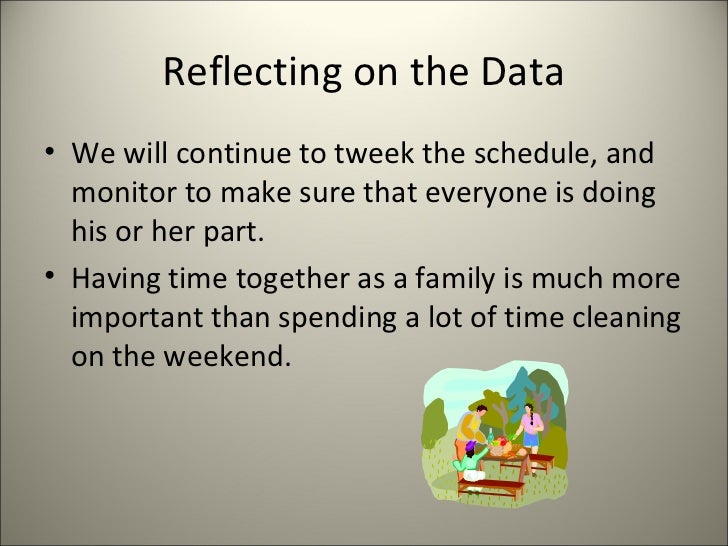 Reflecting on the Data

• We will continue to tweek the schedule, and monitor to make sure that everyone is doing his or her part.

• Having time together as a family is much more important than spending a lot of time cleaning on the weekend.